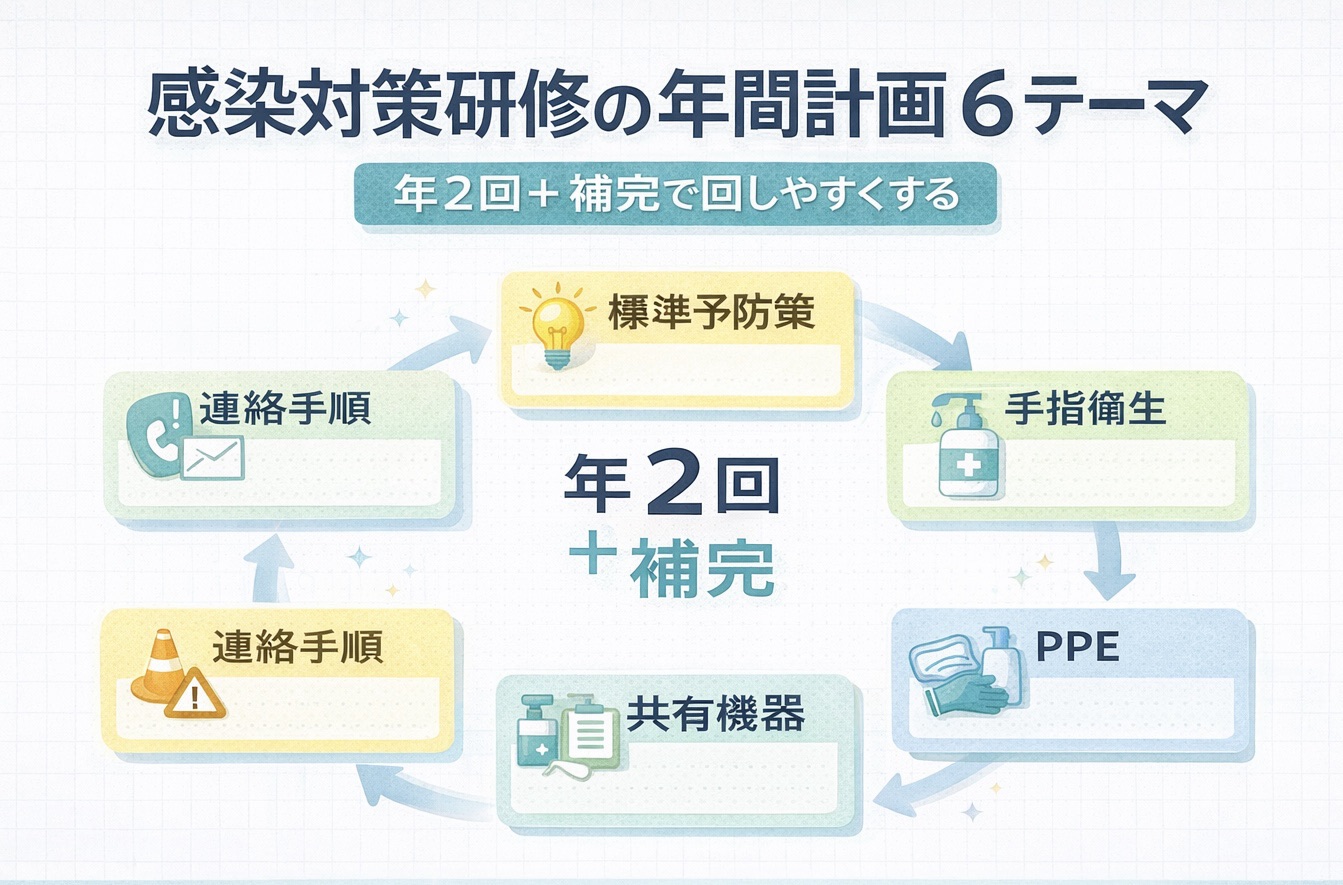 感染対策研修の年間計画６テーマ

年２回＋補完で回しやすくする

標準予防策

手指衛生

PPE

共有機器

連絡手順

連絡手順

年２回
＋補完